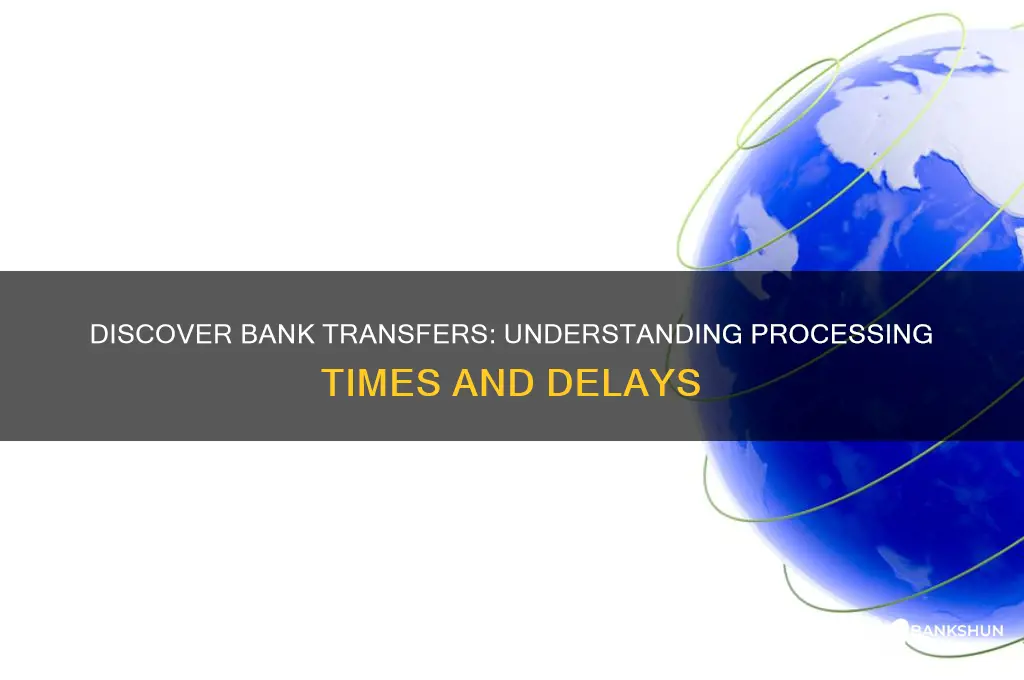 DISCOVER BANK TRANSFERS: UNDERSTANDING PROCESSING TIMES AND DELAYS

BANKSHUN